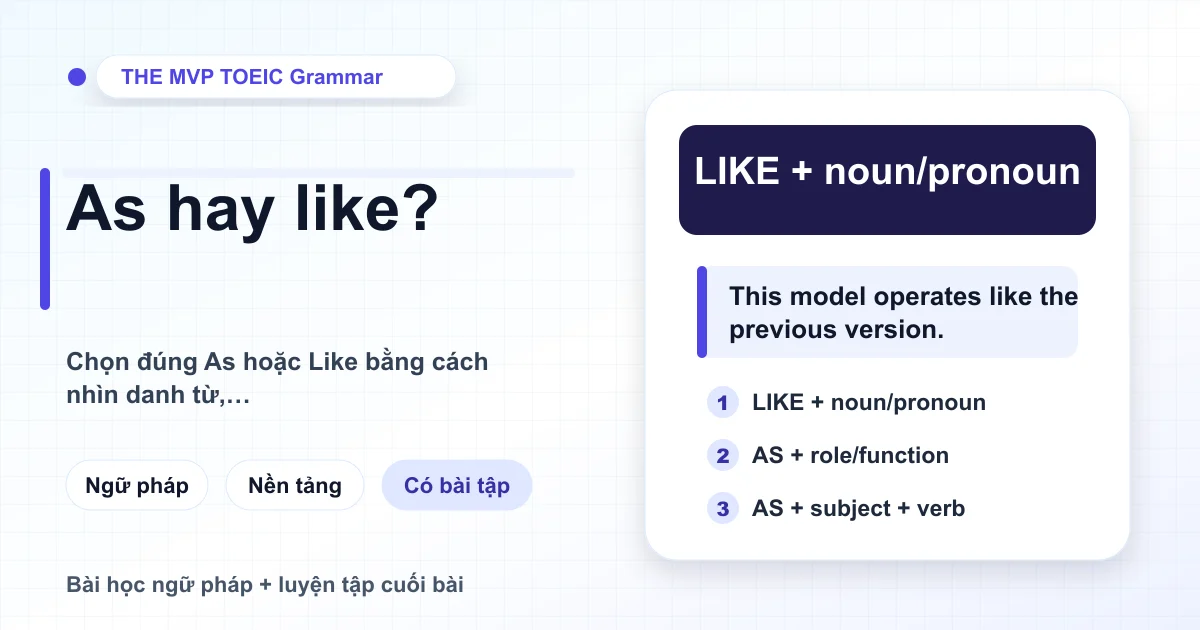 THE MVP TOEIC Grammar

As hay like?

Chọn đúng As hoặc Like bằng cách nhìn danh từ,...

Ngữ pháp
Nền tảng
Có bài tập

Bài học ngữ pháp + luyện tập cuối bài

LIKE + noun/pronoun

This model operates like the previous version.

1 LIKE + noun/pronoun
2 AS + role/function
3 AS + subject + verb